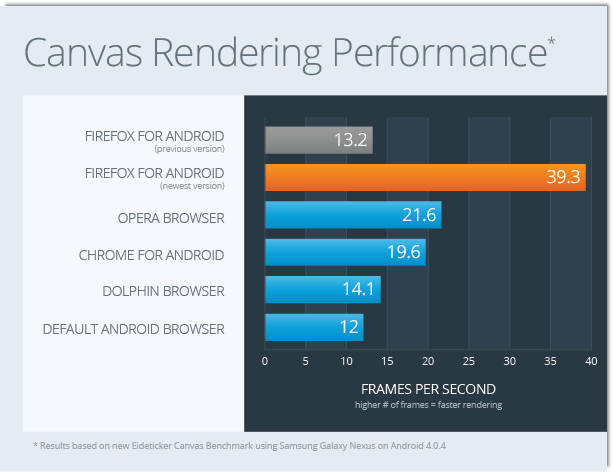 Canvas Rendering Performance*

FIREFOX FOR ANDROID
(previous version)

13.2

FIREFOX FOR ANDROID
(newest version)

39.3

OPERA BROWSER

21.6

CHROME FOR ANDROID

19.6

DOLPHIN BROWSER

14.1

DEFAULT ANDROID BROWSER

12

0 5 10 15 20 25 30 35 40

FRAMES PER SECOND
higher # of frames = faster rendering

* Results based on new Eideticker Canvas Benchmark using Samsung Galaxy Nexus on Android 4.0.4